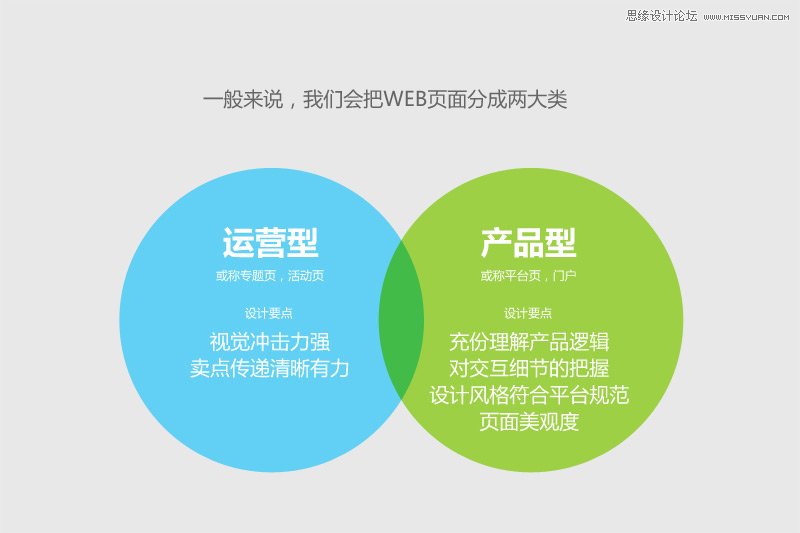 思缘设计论坛 WWW.MISSYUAN.COM

一般来说，我们会把WEB页面分成两大类

运营型
或称专题页，活动页

设计要点
视觉冲击力强
卖点传递清晰有力

产品型
或称平台页，门户

设计要点
充份理解产品逻辑
对交互细节的把握
设计风格符合平台规范
页面美观度